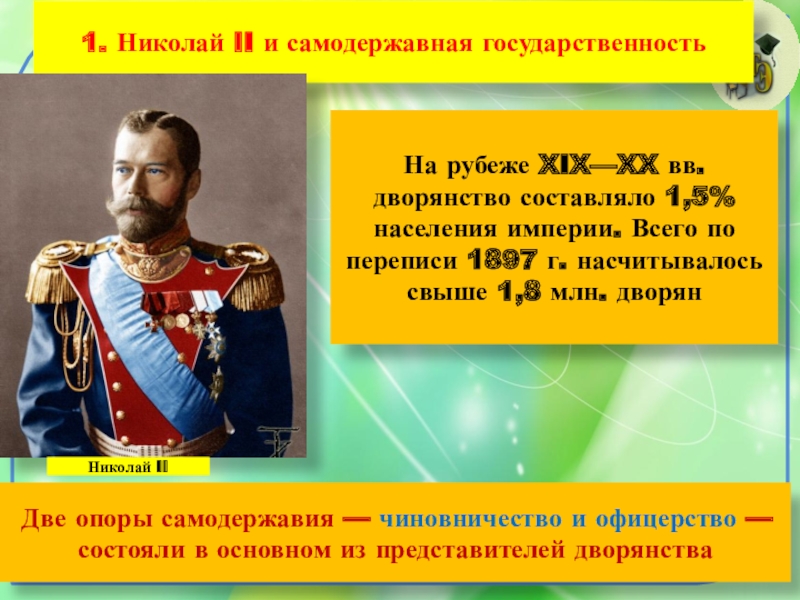 1. Николай II и самодержавная государственность

На рубеже XIX—XX вв. дворянство составляло 1,5% населения империи. Всего по переписи 1897 г. насчитывалось свыше 1,8 млн. дворян

Николай II

Две опоры самодержавия — чиновничество и офицерство — состояли в основном из представителей дворянства